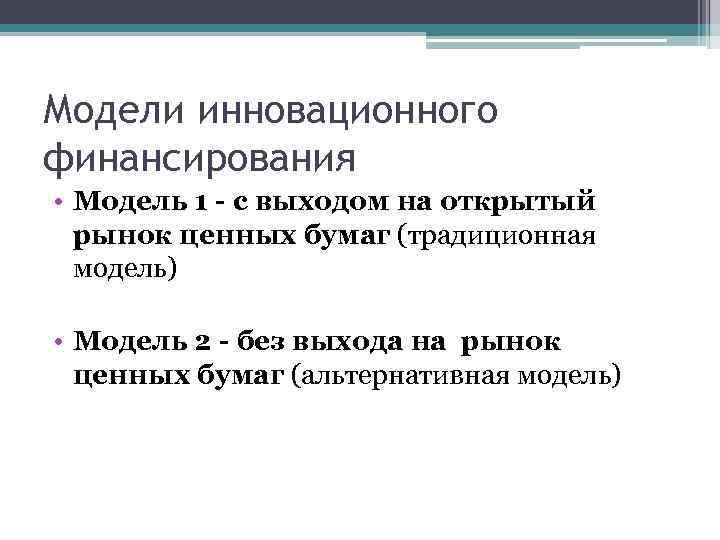 Модели инновационного финансирования

• Модель 1 - с выходом на открытый рынок ценных бумаг (традиционная модель)

• Модель 2 - без выхода на рынок ценных бумаг (альтернативная модель)